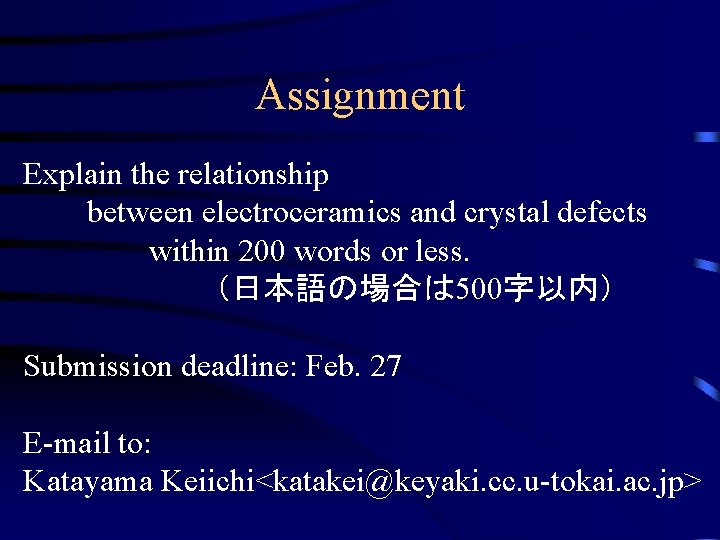 Assignment

Explain the relationship between electroceramics and crystal defects within 200 words or less.
（日本語の場合は500字以内）

Submission deadline: Feb. 27

E-mail to:
Katayama Keiichi<katakei@keyaki.cc.u-tokai.ac.jp>